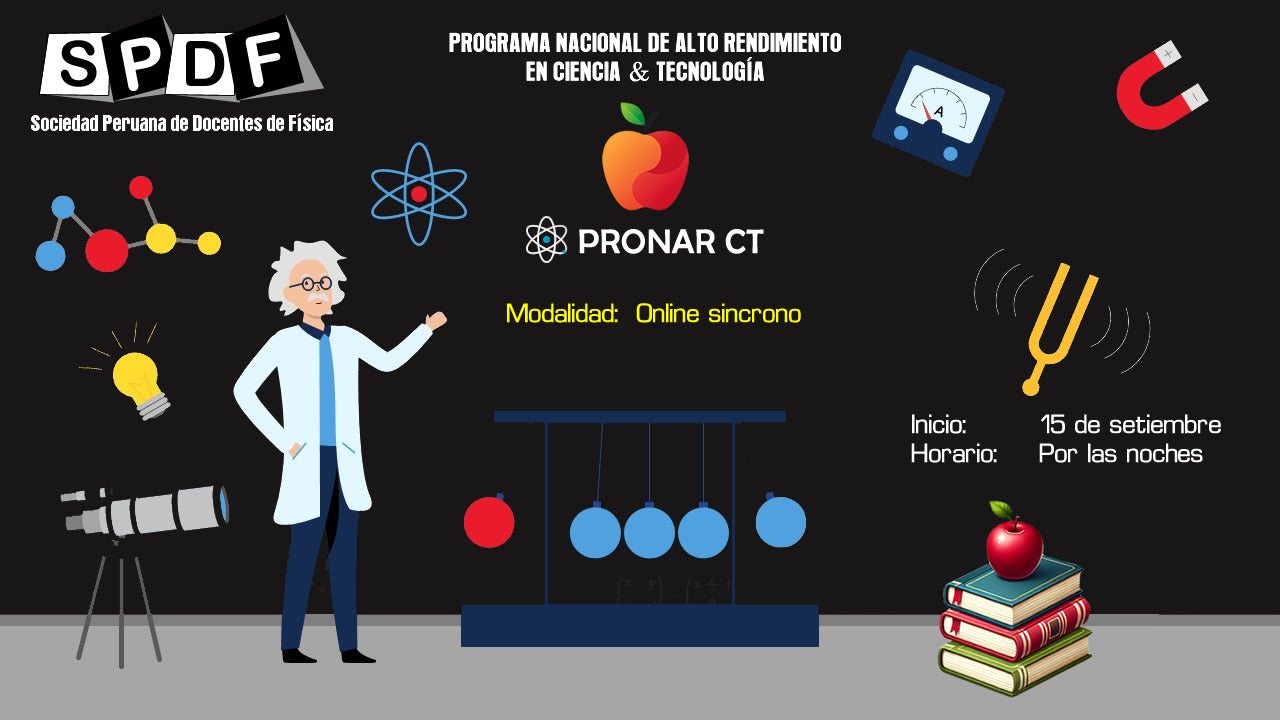 SPDF
Sociedad Peruana de Docentes de Física

PROGRAMA NACIONAL DE ALTO RENDIMIENTO EN CIENCIA & TECNOLOGÍA

PRONAR CT

Modalidad: Online sincrono

A

Inicio: 15 de setiembre
Horario: Por las noches